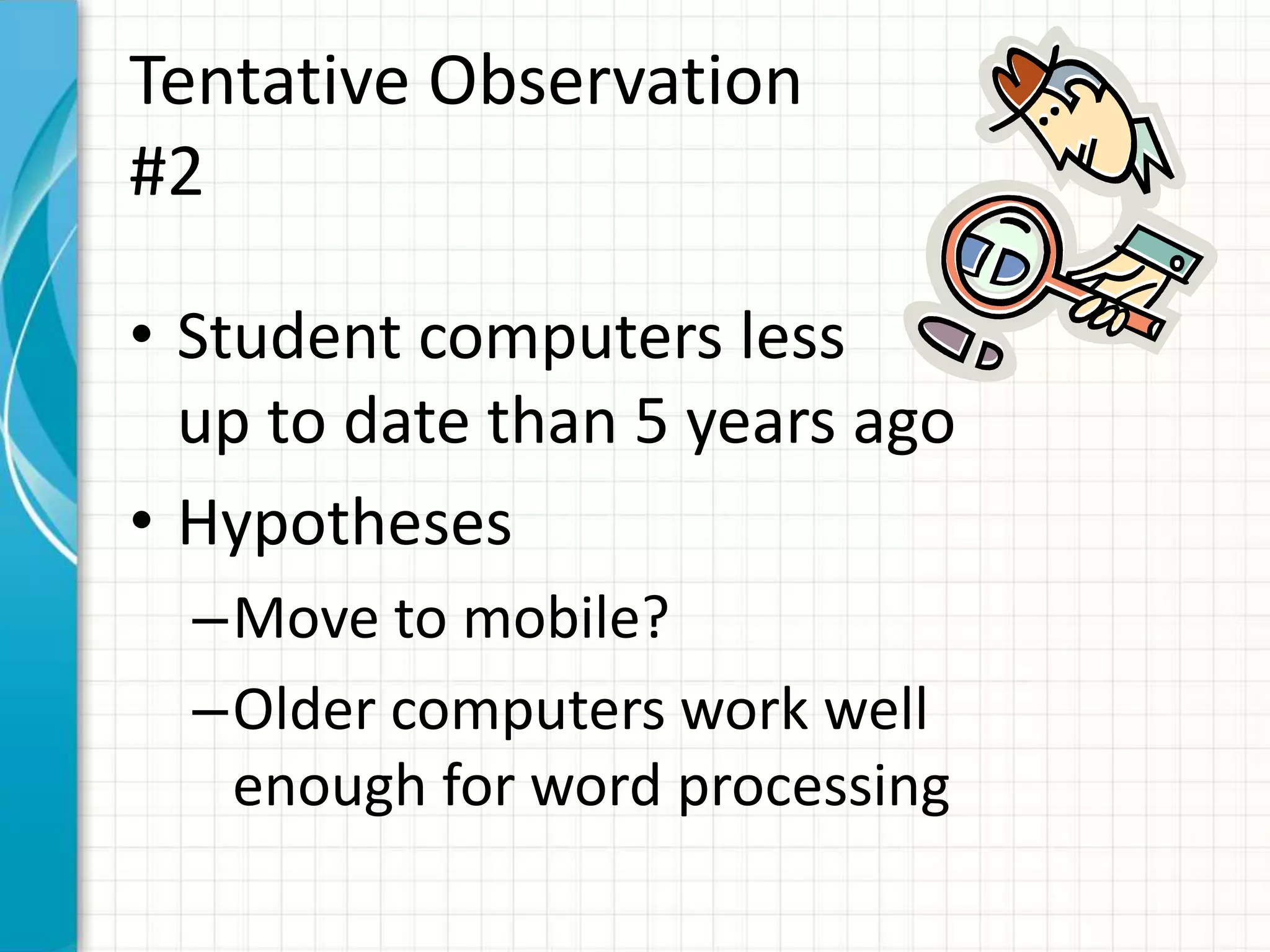 Tentative Observation #2

• Student computers less up to date than 5 years ago

• Hypotheses

– Move to mobile?

– Older computers work well enough for word processing